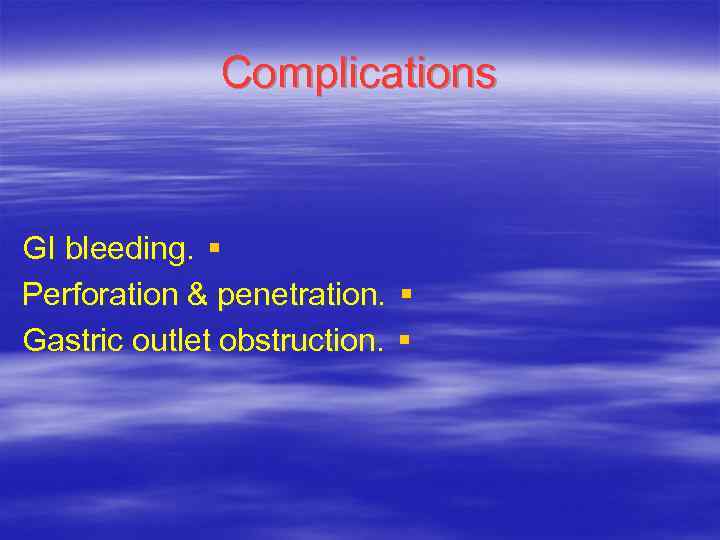 Complications

GI bleeding. ▪
Perforation & penetration. ▪
Gastric outlet obstruction. ▪